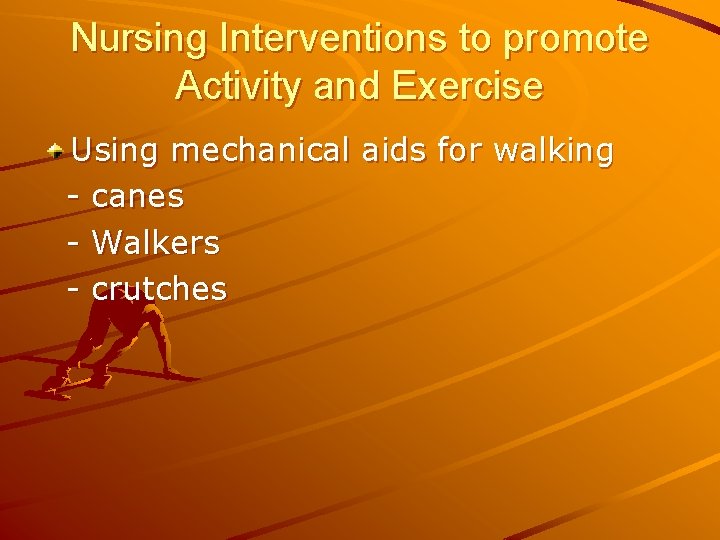 Nursing Interventions to promote Activity and Exercise

Using mechanical aids for walking
- canes
- Walkers
- crutches